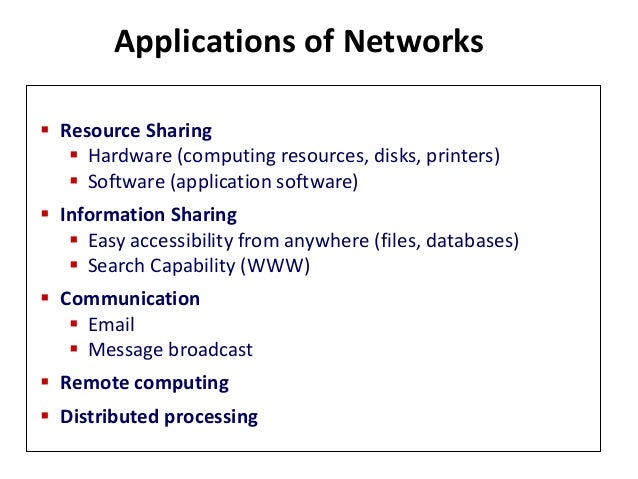 Applications of Networks

- Resource Sharing
  - Hardware (computing resources, disks, printers)
  - Software (application software)
- Information Sharing
  - Easy accessibility from anywhere (files, databases)
  - Search Capability (WWW)
- Communication
  - Email
  - Message broadcast
- Remote computing
- Distributed processing